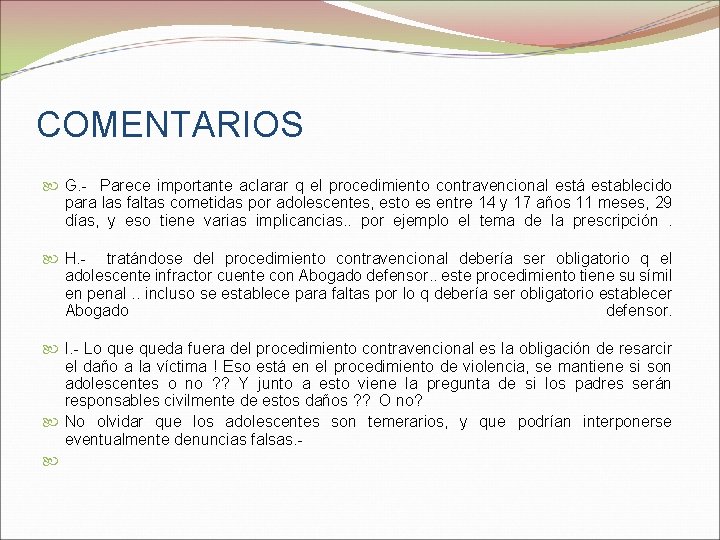 COMENTARIOS

G.- Parece importante aclarar q el procedimiento contravencional está establecido para las faltas cometidas por adolescentes, esto es entre 14 y 17 años 11 meses, 29 días, y eso tiene varias implicancias.. por ejemplo el tema de la prescripción .

H.- tratándose del procedimiento contravencional debería ser obligatorio q el adolescente infractor cuente con Abogado defensor.. este procedimiento tiene su símil en penal .. incluso se establece para faltas por lo q debería ser obligatorio establecer Abogado defensor.

I.- Lo que queda fuera del procedimiento contravencional es la obligación de resarcir el daño a la víctima ! Eso está en el procedimiento de violencia, se mantiene si son adolescentes o no ?? Y junto a esto viene la pregunta de si los padres serán responsables civilmente de estos daños ?? O no?

No olvidar que los adolescentes son temerarios, y que podrían interponerse eventualmente denuncias falsas.-